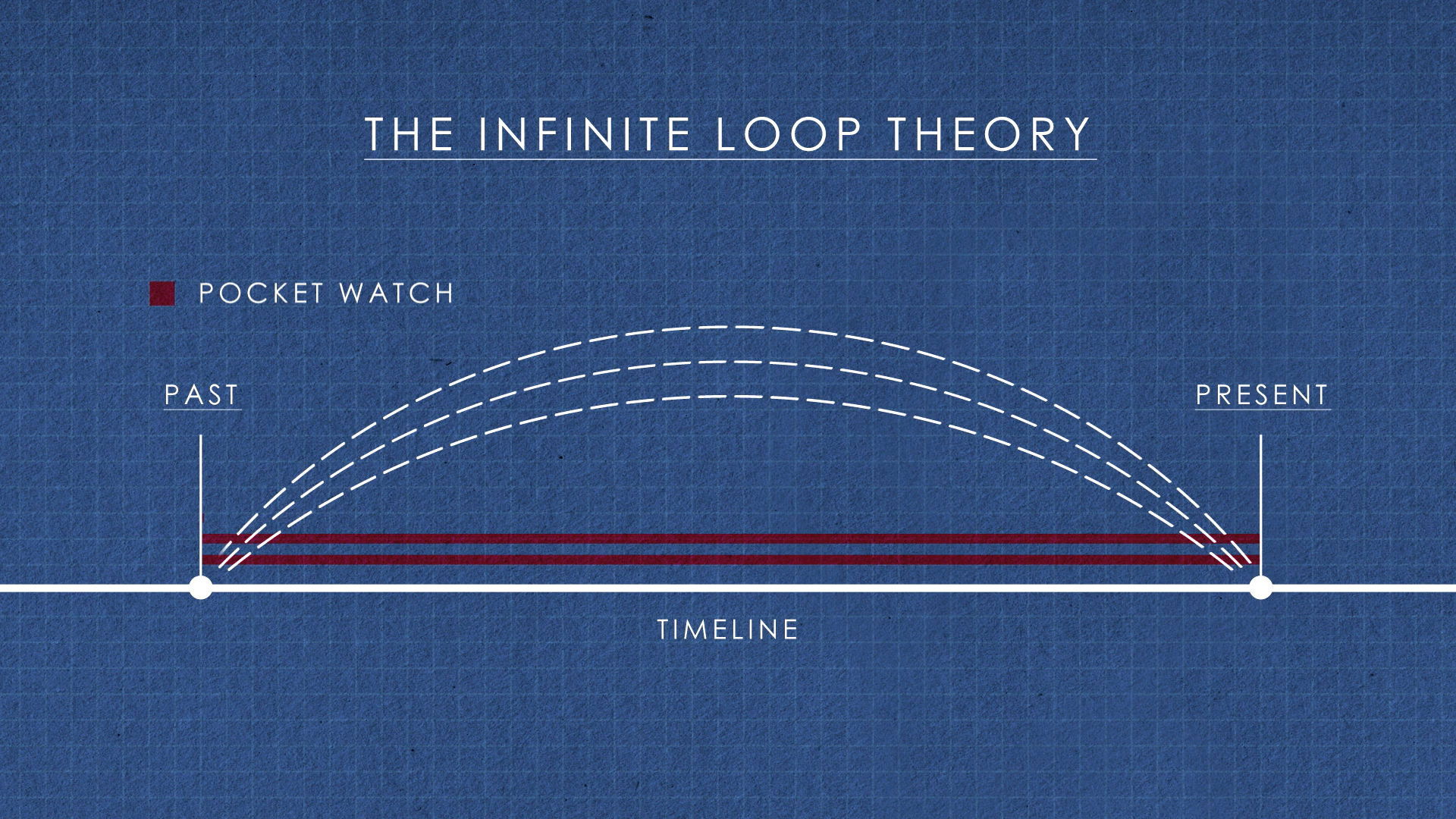 THE INFINITE LOOP THEORY

POCKET WATCH

PAST

PRESENT

TIMELINE